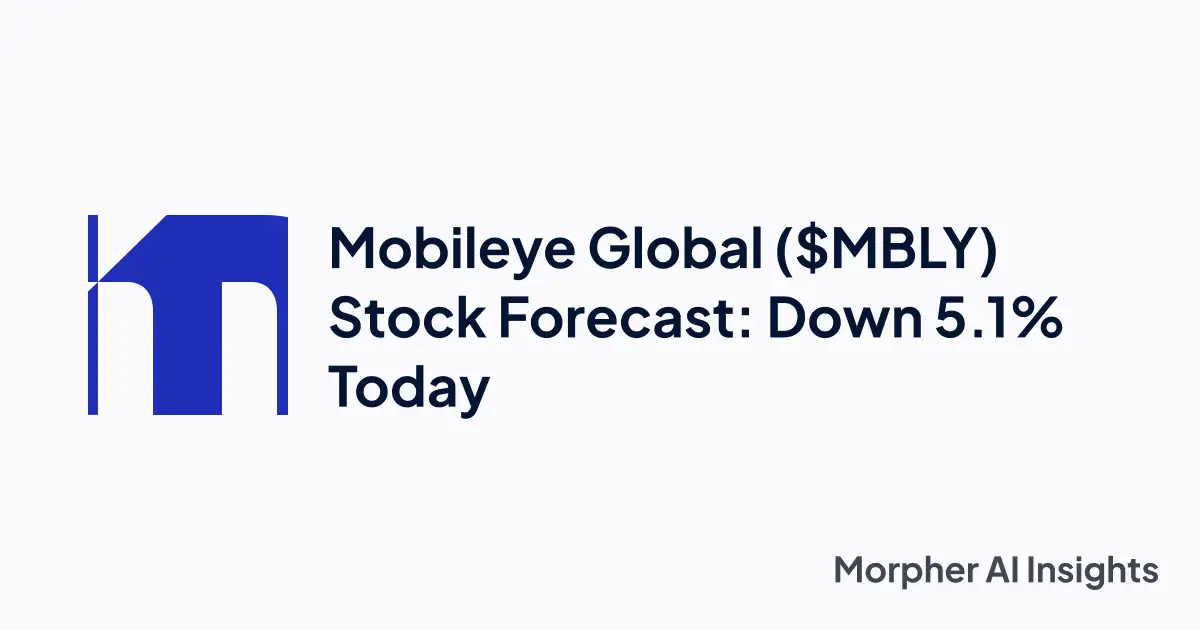 Mobileye Global (\$MBLY) Stock Forecast: Down 5.1% Today

Morpher AI Insights